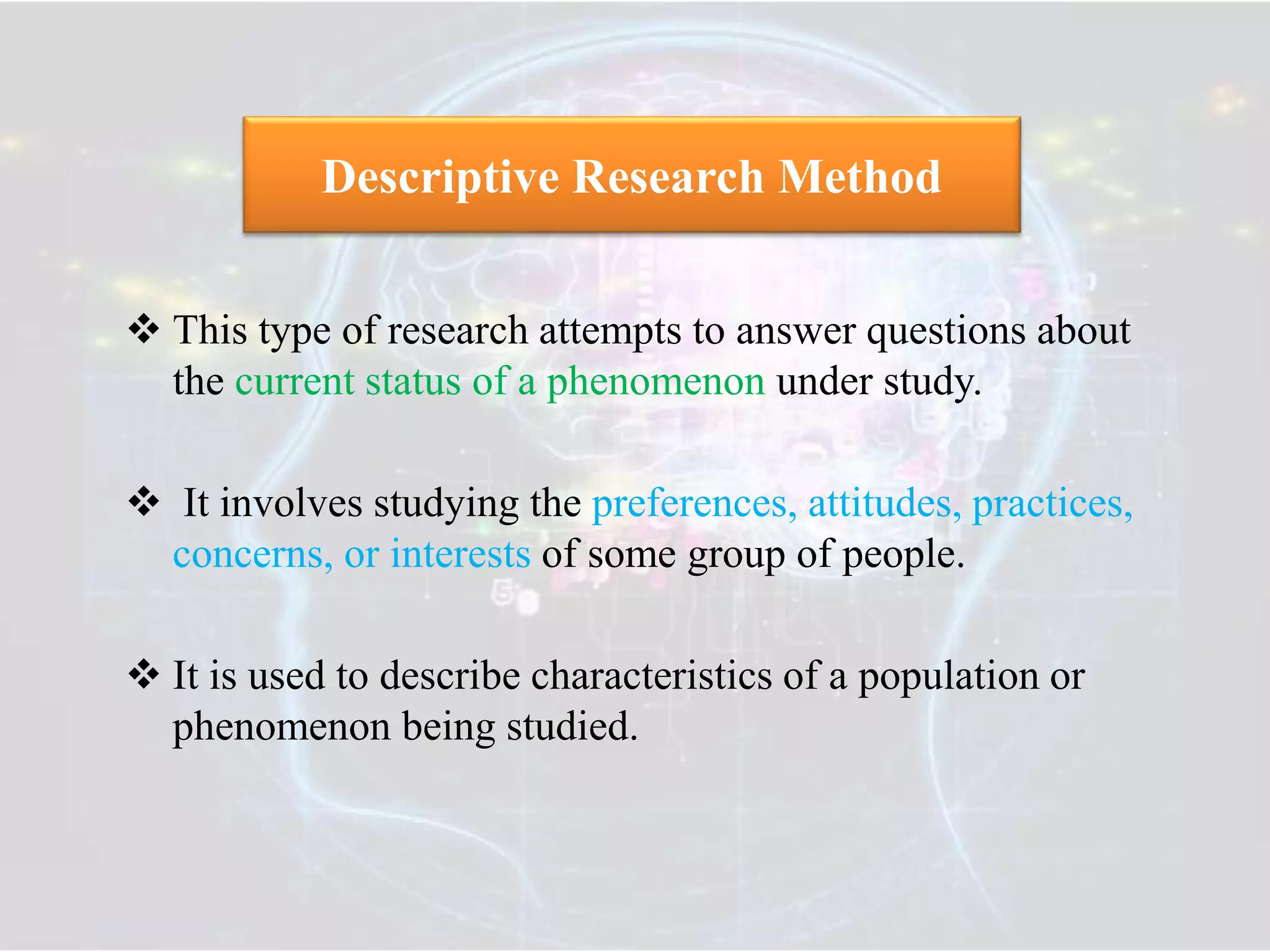 Descriptive Research Method

❖ This type of research attempts to answer questions about the current status of a phenomenon under study.

❖ It involves studying the preferences, attitudes, practices, concerns, or interests of some group of people.

❖ It is used to describe characteristics of a population or phenomenon being studied.